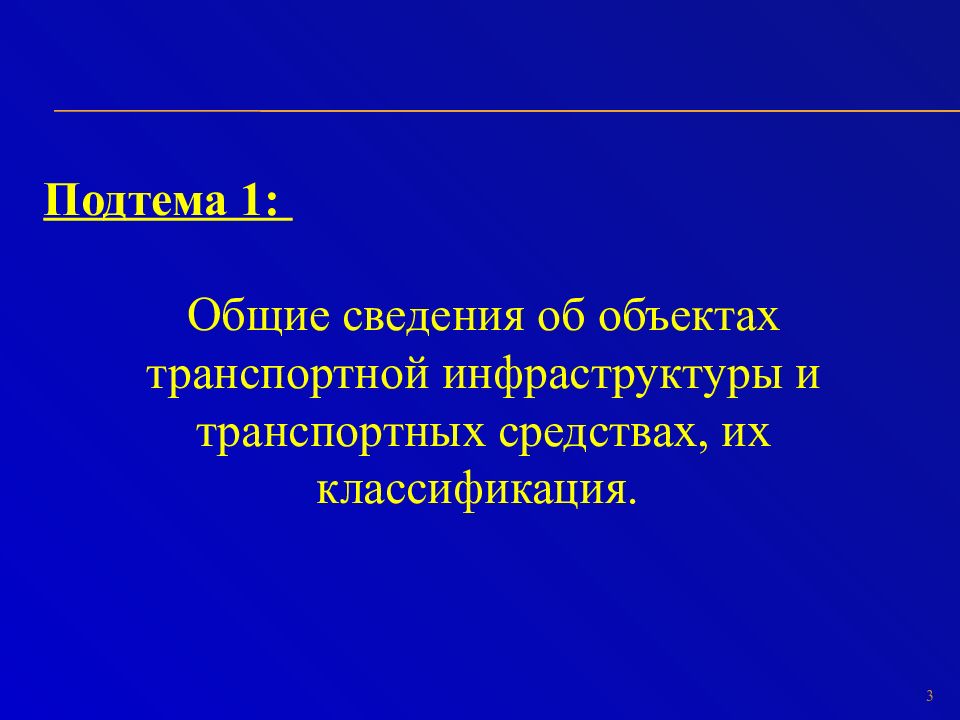 Подтема 1:

Общие сведения об объектах транспортной инфраструктуры и транспортных средствах, их классификация.

3